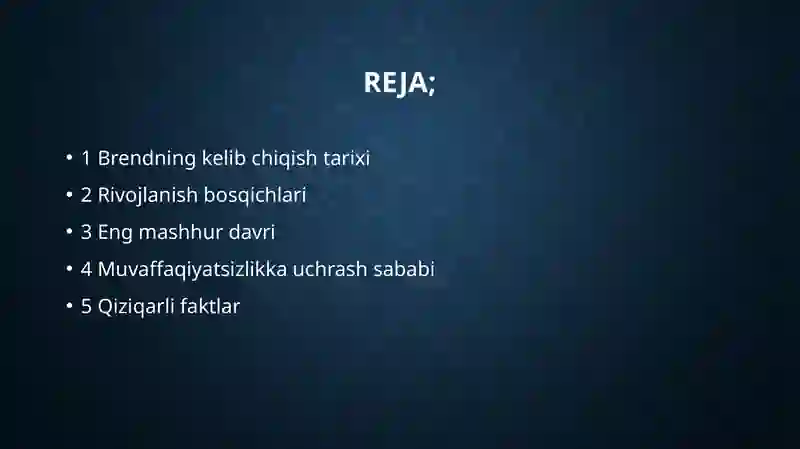 REJA;

• 1 Brendning kelib chiqish tarixi
• 2 Rivojlanish bosqichlari
• 3 Eng mashhur davri
• 4 Muvaffaqiyatsizlikka uchrash sababi
• 5 Qiziqarli faktlar